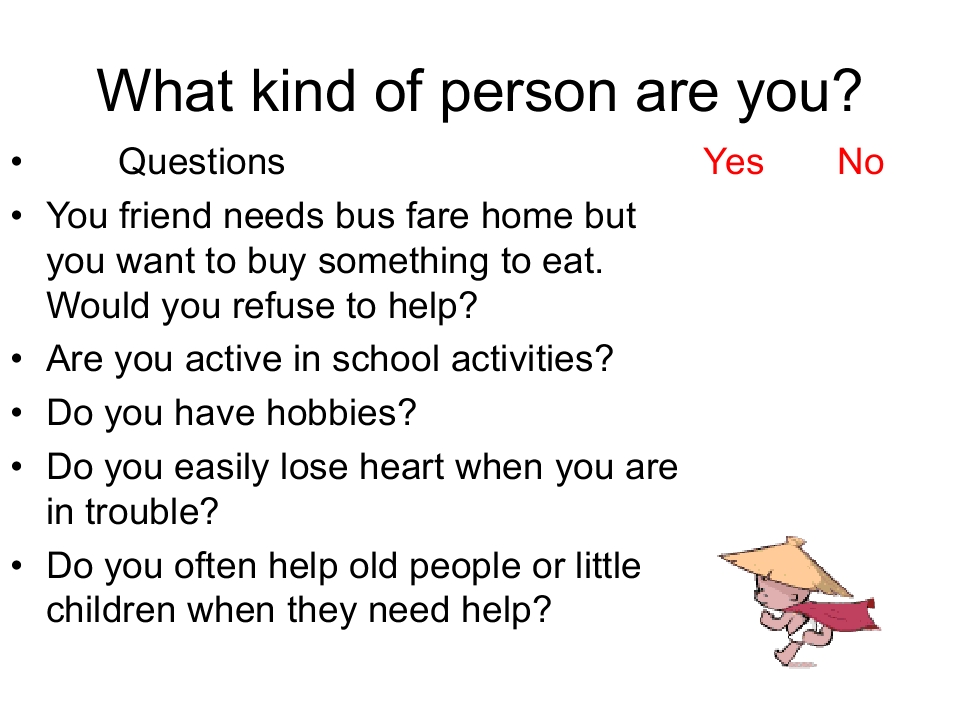 What kind of person are you?

• Questions Yes No
• You friend needs bus fare home but you want to buy something to eat. Would you refuse to help?
• Are you active in school activities?
• Do you have hobbies?
• Do you easily lose heart when you are in trouble?
• Do you often help old people or little children when they need help?